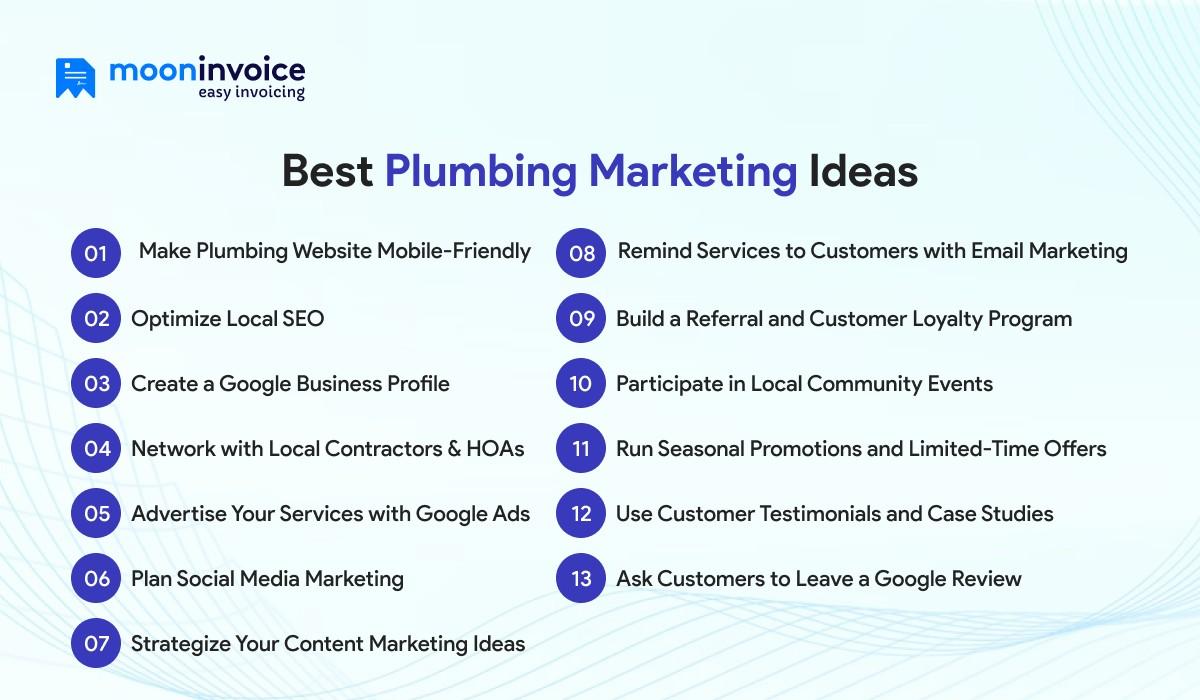 mooninvoice
easy invoicing

Best Plumbing Marketing Ideas

01 Make Plumbing Website Mobile-Friendly
02 Optimize Local SEO
03 Create a Google Business Profile
04 Network with Local Contractors & HOAs
05 Advertise Your Services with Google Ads
06 Plan Social Media Marketing
07 Strategize Your Content Marketing Ideas

08 Remind Services to Customers with Email Marketing
09 Build a Referral and Customer Loyalty Program
10 Participate in Local Community Events
11 Run Seasonal Promotions and Limited-Time Offers
12 Use Customer Testimonials and Case Studies
13 Ask Customers to Leave a Google Review